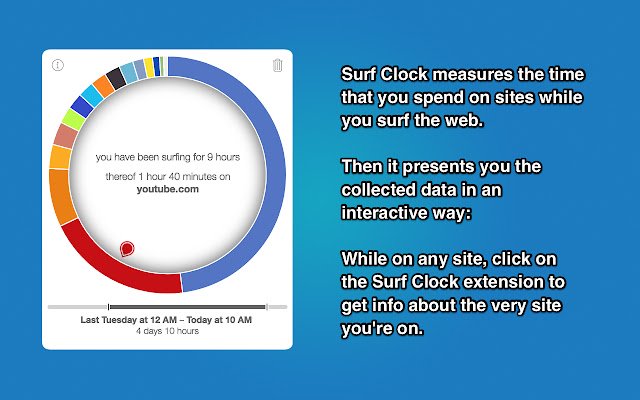 you have been surfing for 9 hours

thereof 1 hour 40 minutes on
youtube.com

Last Tuesday at 12 AM – Today at 10 AM
4 days 10 hours

Surf Clock measures the time that you spend on sites while you surf the web.

Then it presents you the collected data in an interactive way:

While on any site, click on the Surf Clock extension to get info about the very site you're on.